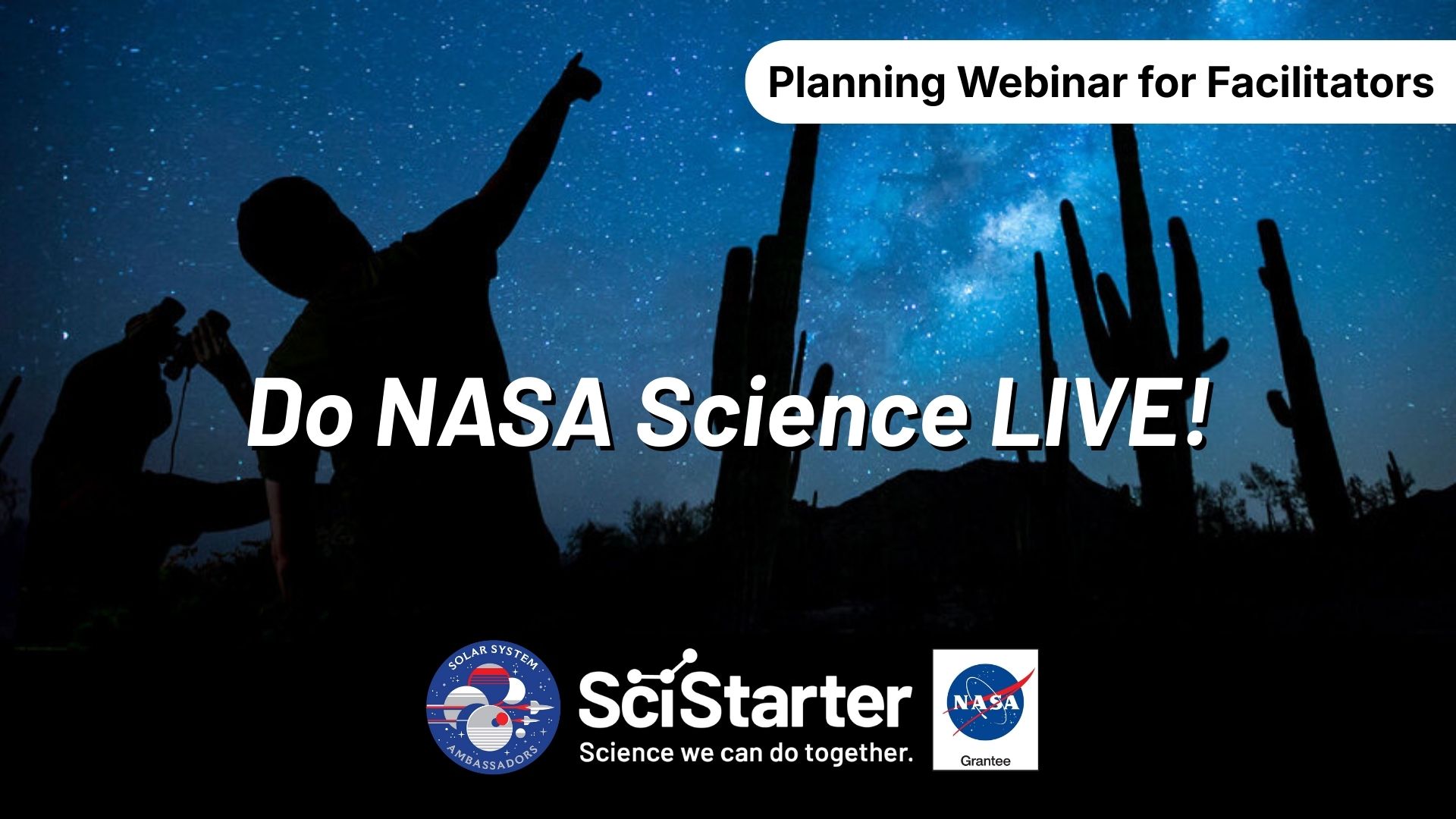 Planning Webinar for Facilitators

Do NASA Science LIVE!

SOLAR SYSTEM AMBASSADORS

SciStarter
Science we can do together.

NASA
Grantee